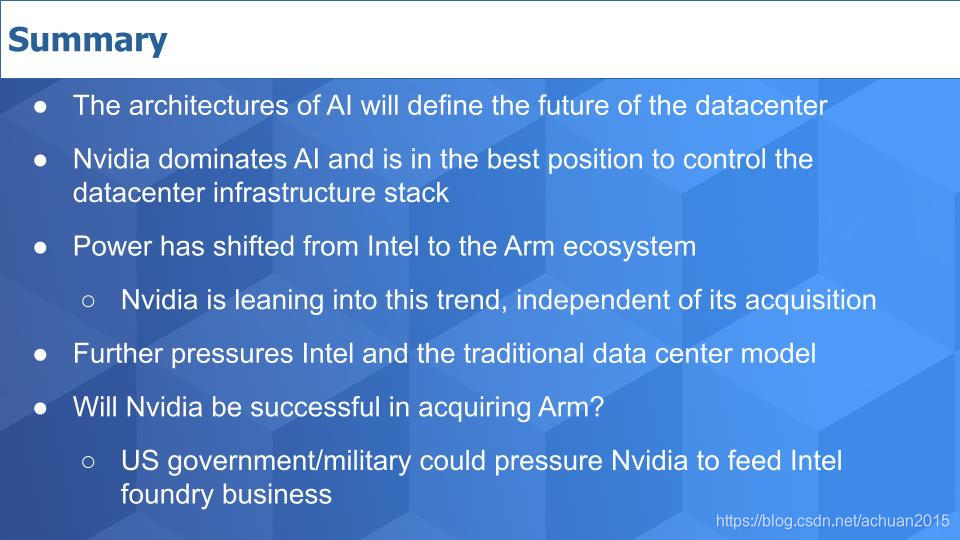 Summary

● The architectures of AI will define the future of the datacenter

● Nvidia dominates AI and is in the best position to control the datacenter infrastructure stack

● Power has shifted from Intel to the Arm ecosystem

○ Nvidia is leaning into this trend, independent of its acquisition

● Further pressures Intel and the traditional data center model

● Will Nvidia be successful in acquiring Arm?

○ US government/military could pressure Nvidia to feed Intel foundry business

https://blog.csdn.net/achuan2015